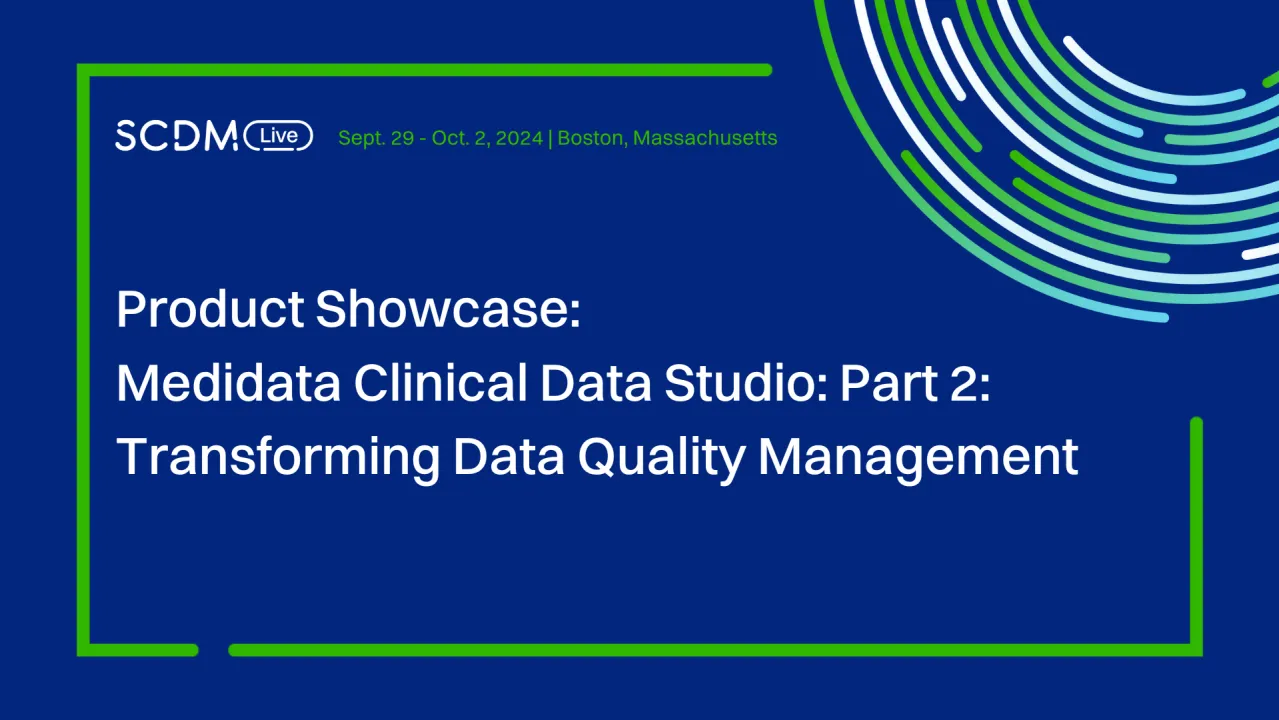 SCDM Live Sept. 29 - Oct. 2, 2024 | Boston, Massachusetts

Product Showcase:
Medidata Clinical Data Studio: Part 2:
Transforming Data Quality Management